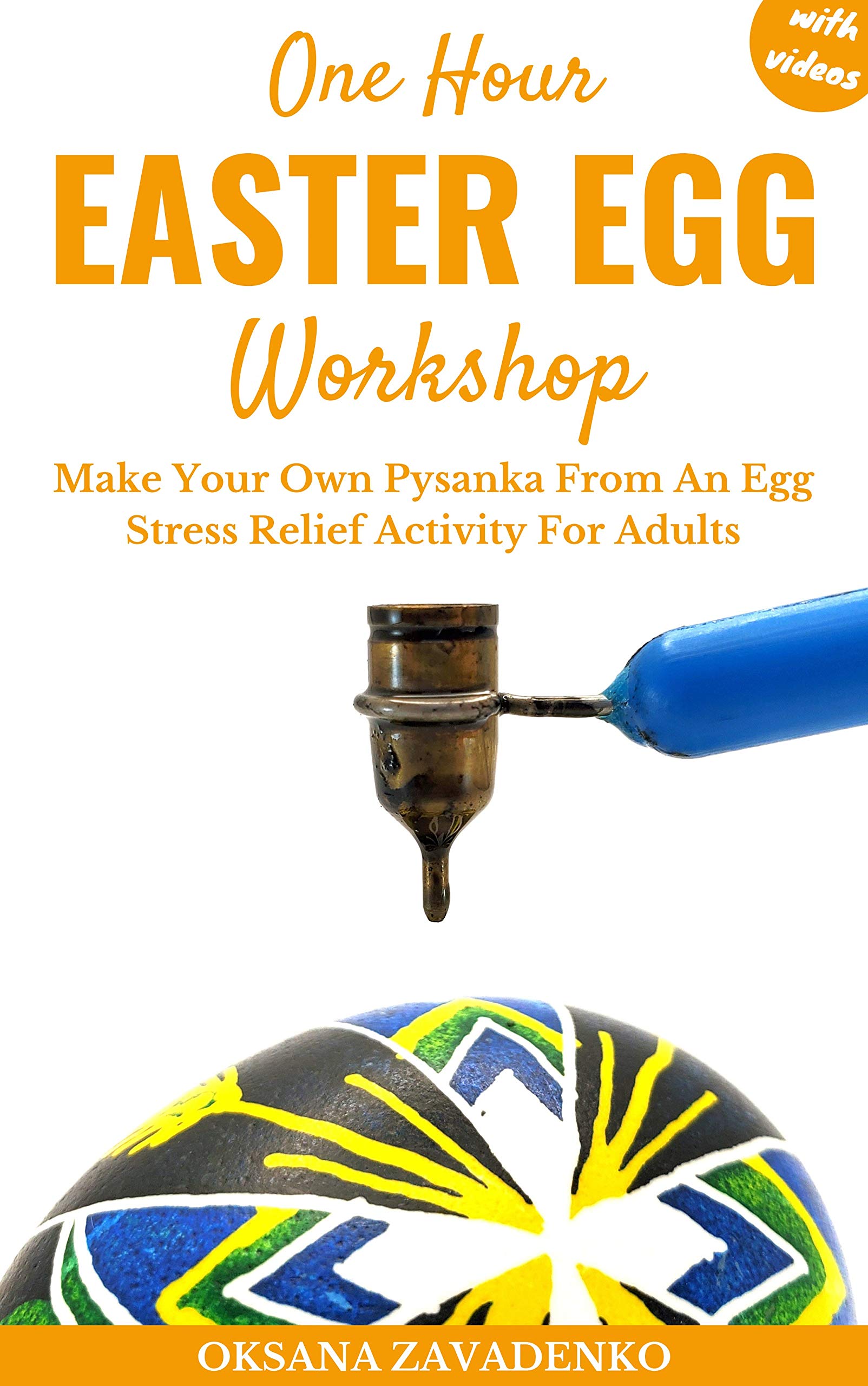 with videos

One Hour
EASTER EGG
Workshop

Make Your Own Pysanka From An Egg
Stress Relief Activity For Adults

OKSANA ZAVADENKO